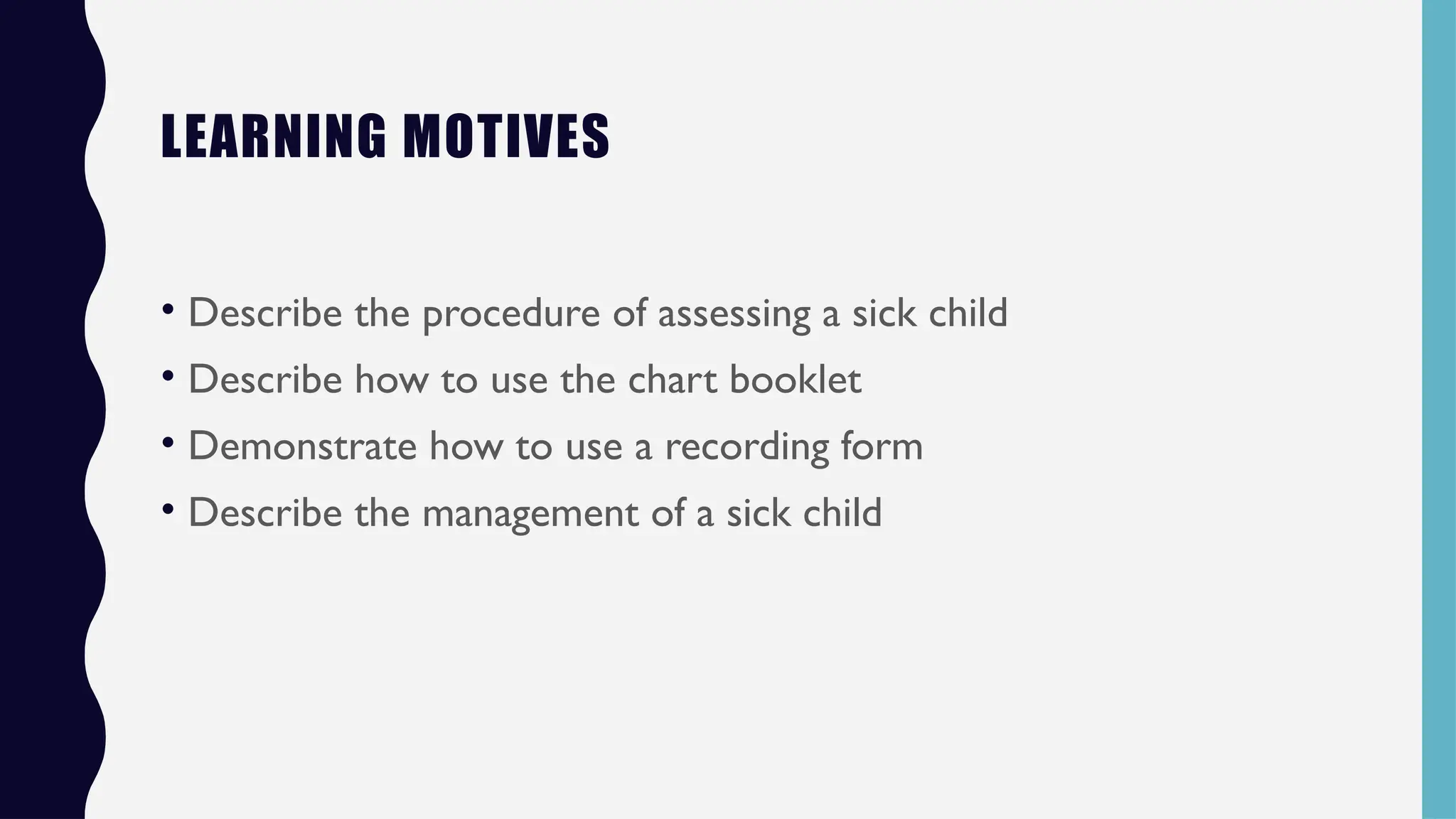 LEARNING MOTIVES

• Describe the procedure of assessing a sick child
• Describe how to use the chart booklet
• Demonstrate how to use a recording form
• Describe the management of a sick child